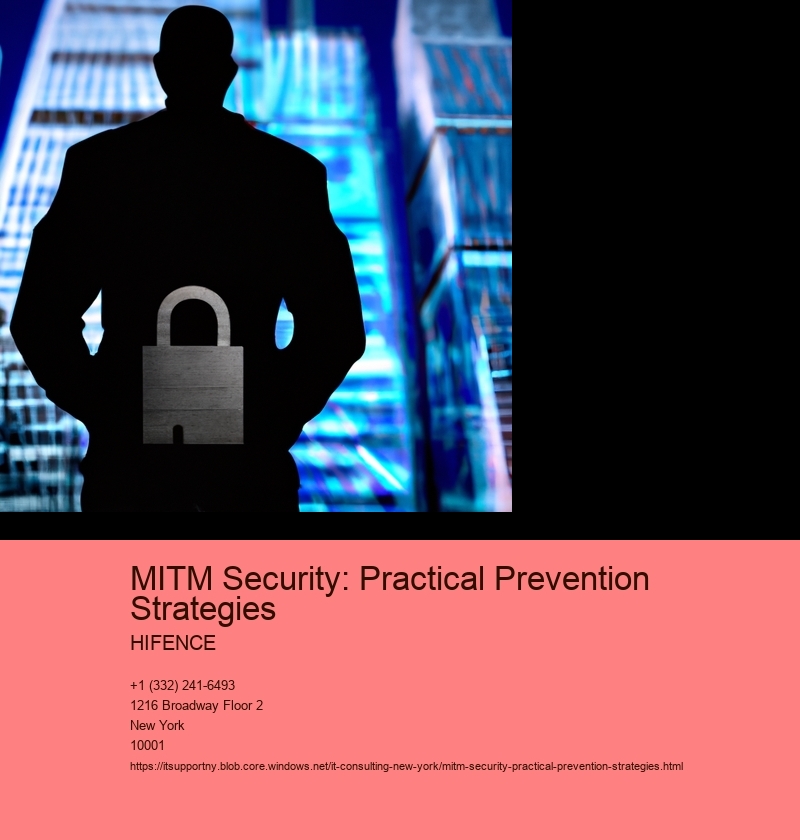 MITM Security: Practical Prevention Strategies

HIFENCE

+1 (332) 241-6493
1216 Broadway Floor 2
New York
10001
https://itsupportny.blob.core.windows.net/it-consulting-new-york/mitm-security-practical-prevention-strategies.html